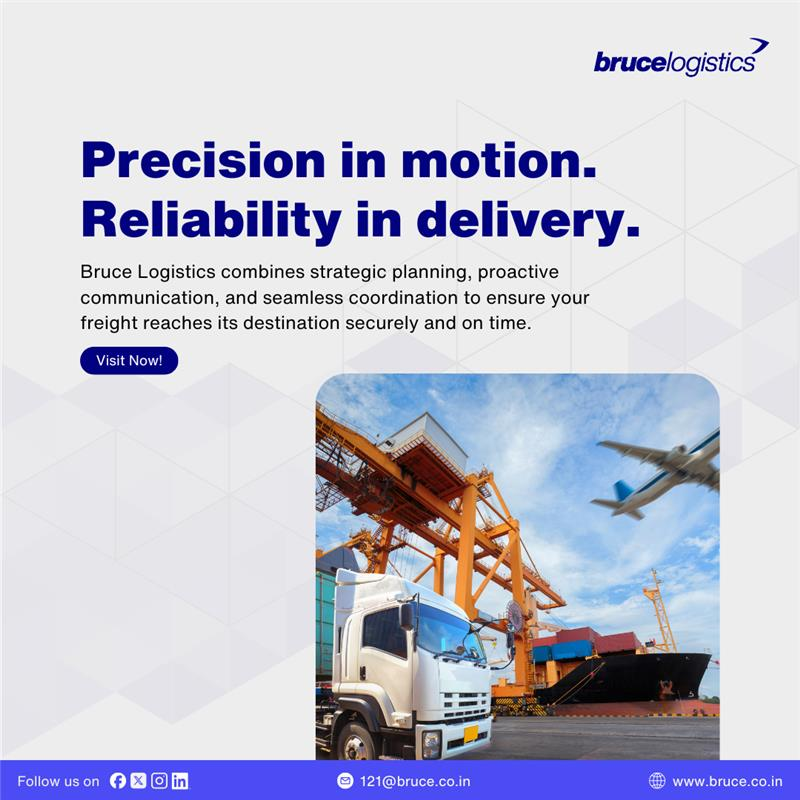 brucelogistics

Precision in motion. Reliability in delivery.

Bruce Logistics combines strategic planning, proactive communication, and seamless coordination to ensure your freight reaches its destination securely and on time.

Visit Now!

Follow us on

121@bruce.co.in

www.bruce.co.in